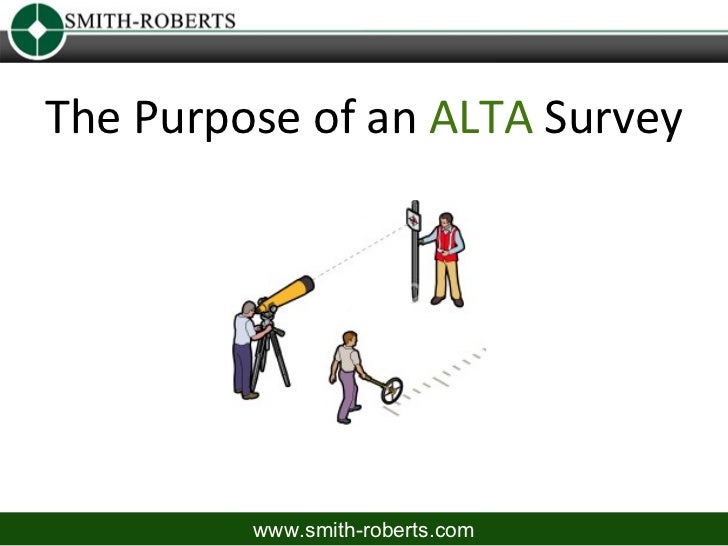 SMITH-ROBERTS

The Purpose of an ALTA Survey

www.smith-roberts.com